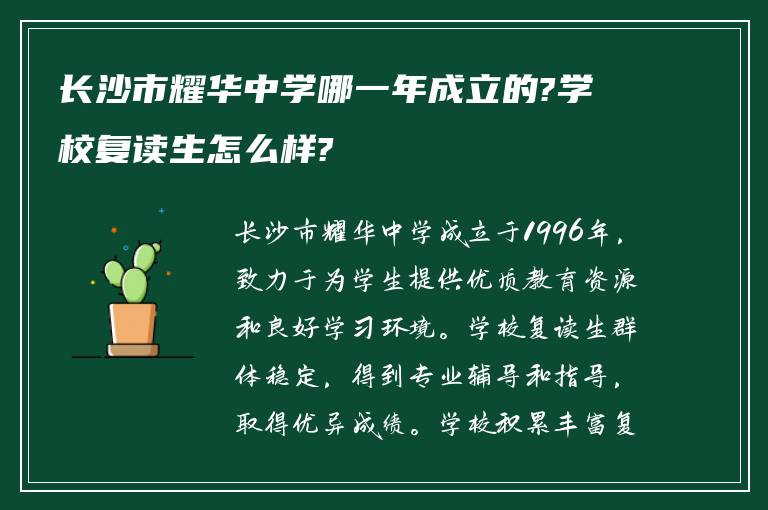 长沙市耀华中学哪一年成立的?学校复读生怎么样?

长沙市耀华中学成立于1996年，致力于为学生提供优质教育资源和良好学习环境。学校复读生群体稳定，得到专业辅导和指导，取得优异成绩。学校积累丰富复